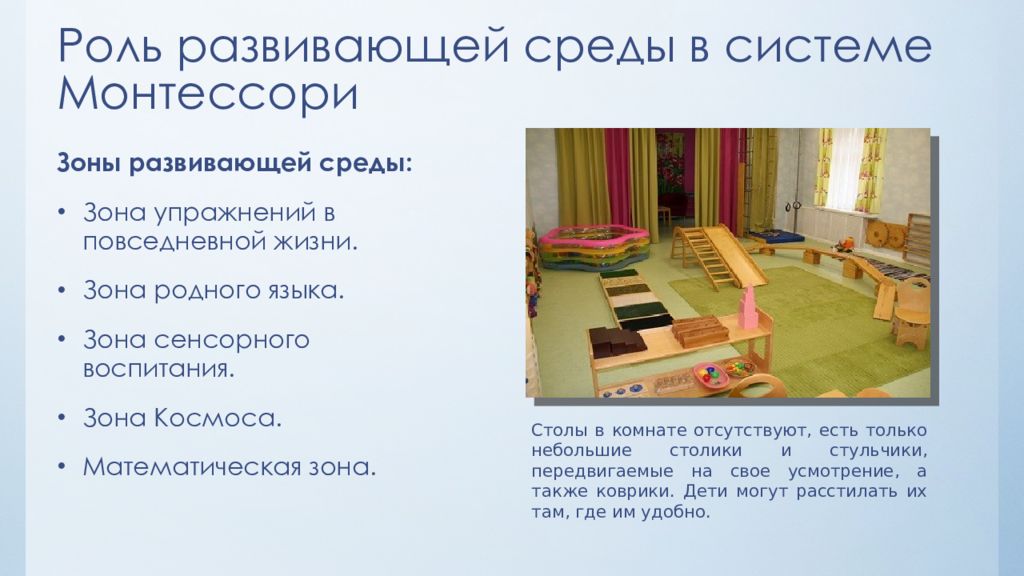 Роль развивающей среды в системе Монтессори

Зоны развивающей среды:

• Зона упражнений в повседневной жизни.

• Зона родного языка.

• Зона сенсорного воспитания.

• Зона Космоса.

• Математическая зона.

Столы в комнате отсутствуют, есть только небольшие столики и стульчики, передвигаемые на свое усмотрение, а также коврики. Дети могут расстилать их там, где им удобно.